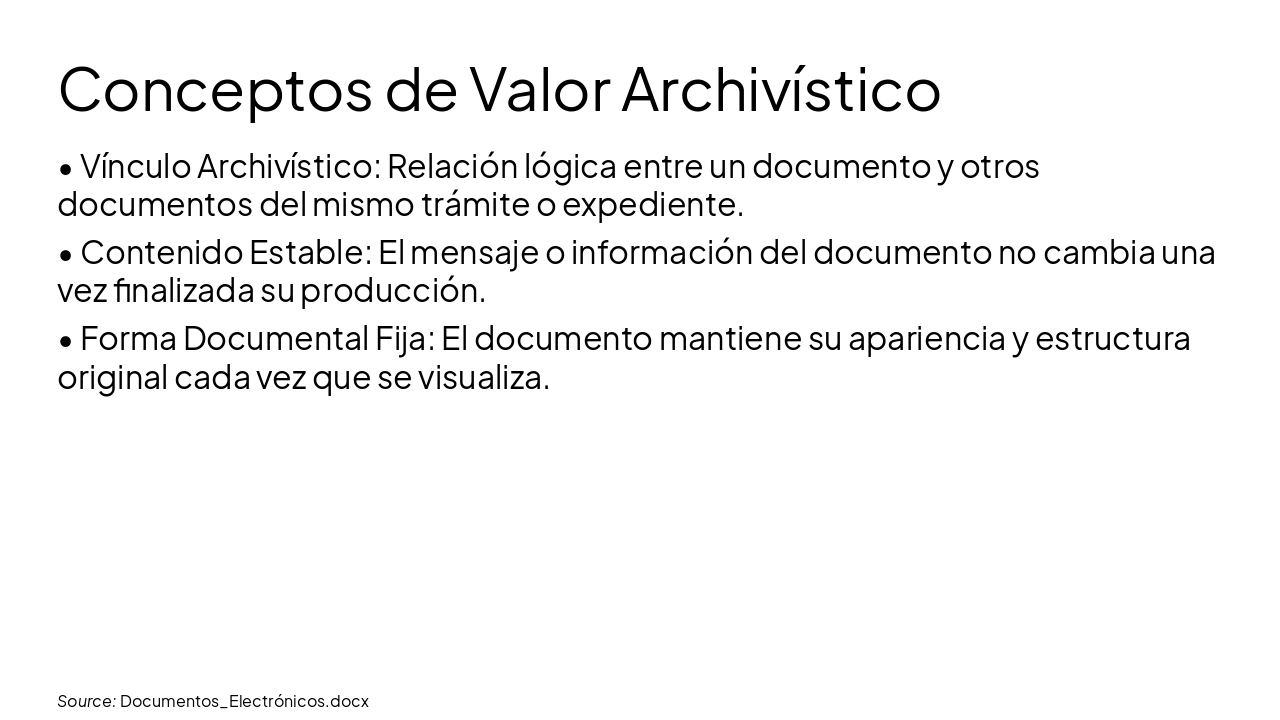 Conceptos de Valor Archivístico

• Vínculo Archivístico: Relación lógica entre un documento y otros documentos del mismo trámite o expediente.

• Contenido Estable: El mensaje o información del documento no cambia una vez finalizada su producción.

• Forma Documental Fija: El documento mantiene su apariencia y estructura original cada vez que se visualiza.

Source: Documentos_Electrónicos.docx